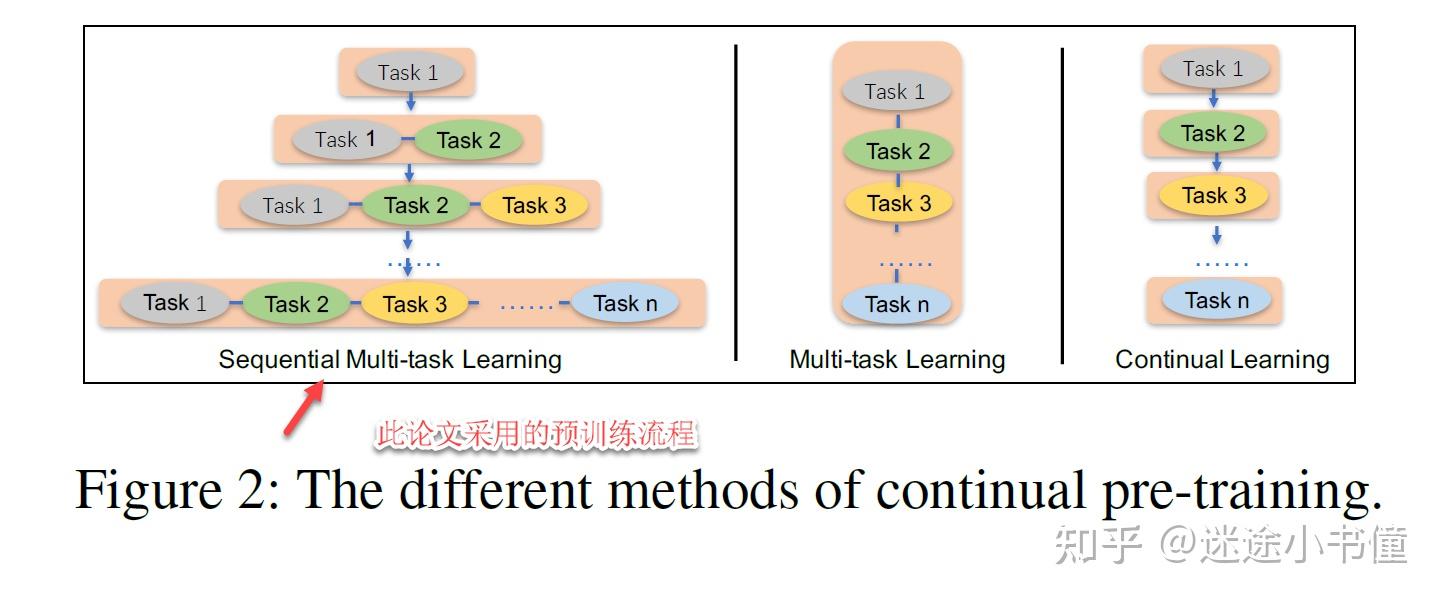 Task 1

Task 1 Task 2

Task 1 Task 2 Task 3

......

Task 1 Task 2 Task 3 ...... Task n

Sequential Multi-task Learning

Task 1

Task 2

Task 3

......

Task n

Multi-task Learning

Task 1

Task 2

Task 3

......

Task n

Continual Learning

此论文采用的预训练流程

Figure 2: The different methods of continual pre-training.

知乎 @迷途小书僮